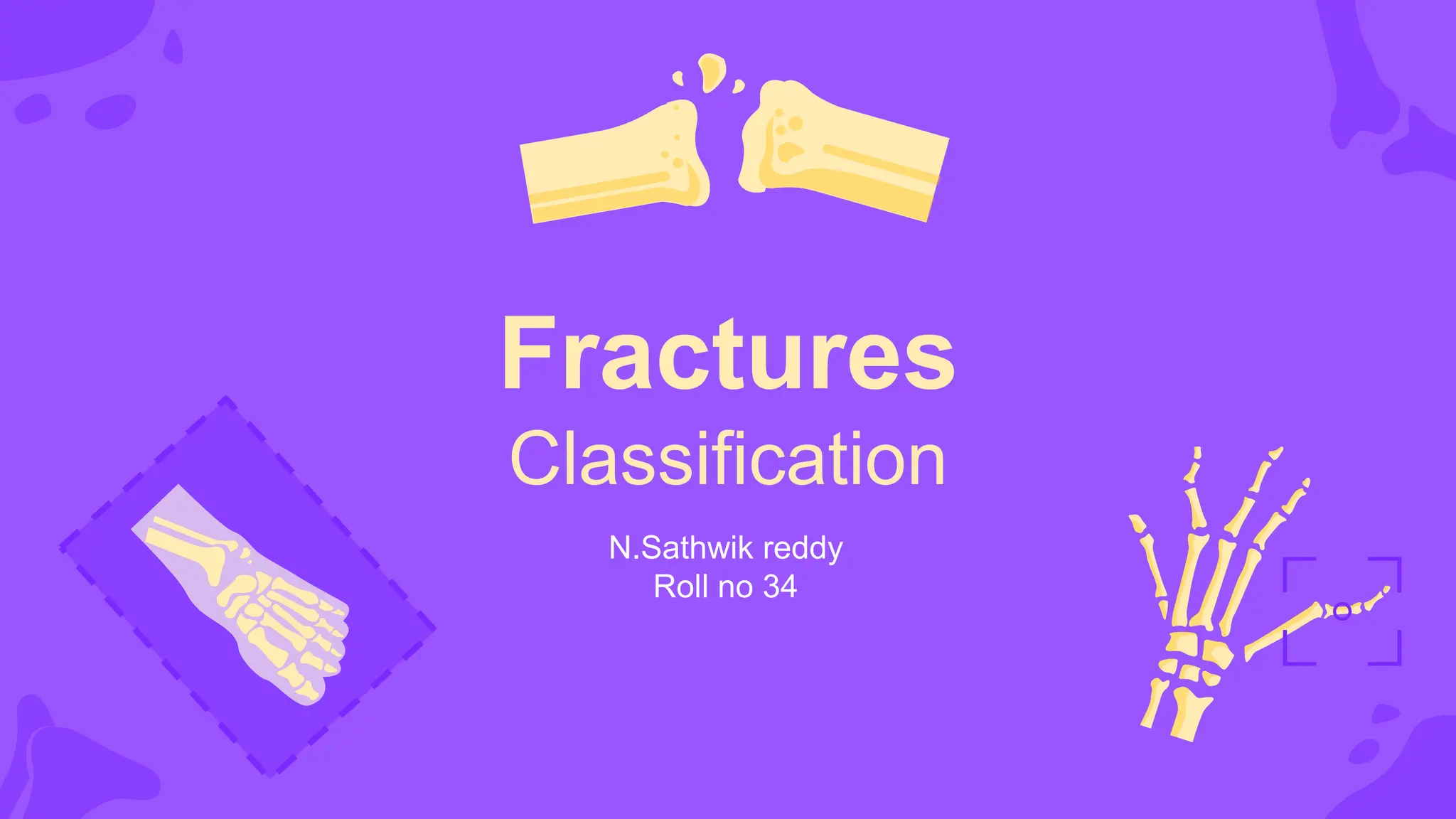 Fractures
Classification

N.Sathwik reddy
Roll no 34